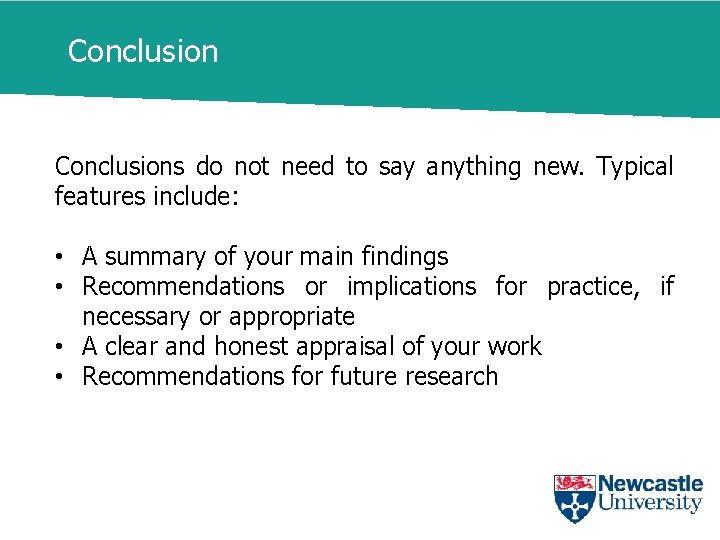 Conclusion

Conclusions do not need to say anything new. Typical features include:

• A summary of your main findings
• Recommendations or implications for practice, if necessary or appropriate
• A clear and honest appraisal of your work
• Recommendations for future research

Newcastle University